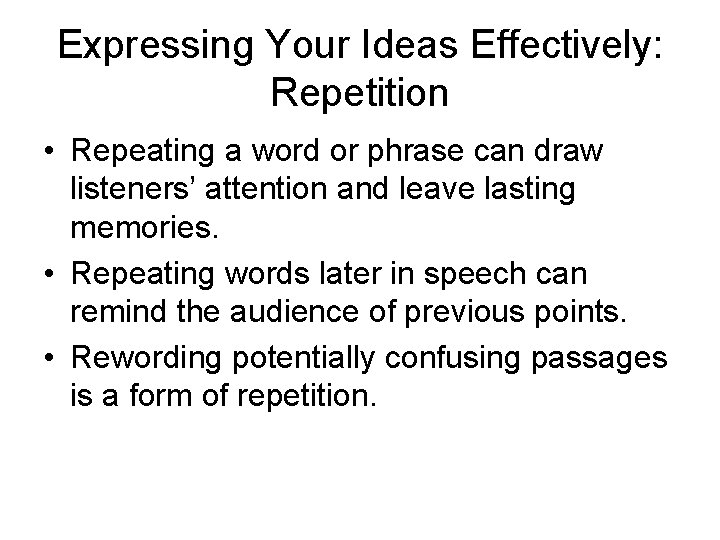 Expressing Your Ideas Effectively: Repetition

• Repeating a word or phrase can draw listeners’ attention and leave lasting memories.
• Repeating words later in speech can remind the audience of previous points.
• Rewording potentially confusing passages is a form of repetition.